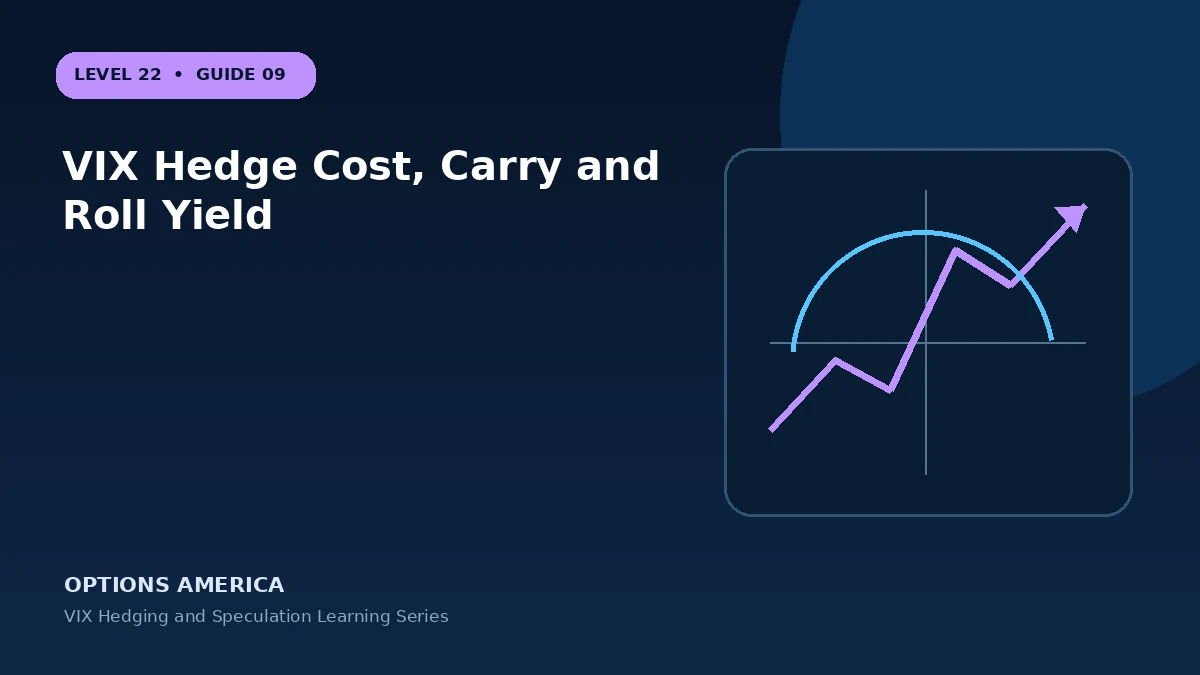 LEVEL 22 • GUIDE 09

VIX Hedge Cost, Carry and Roll Yield

OPTIONS AMERICA

VIX Hedging and Speculation Learning Series